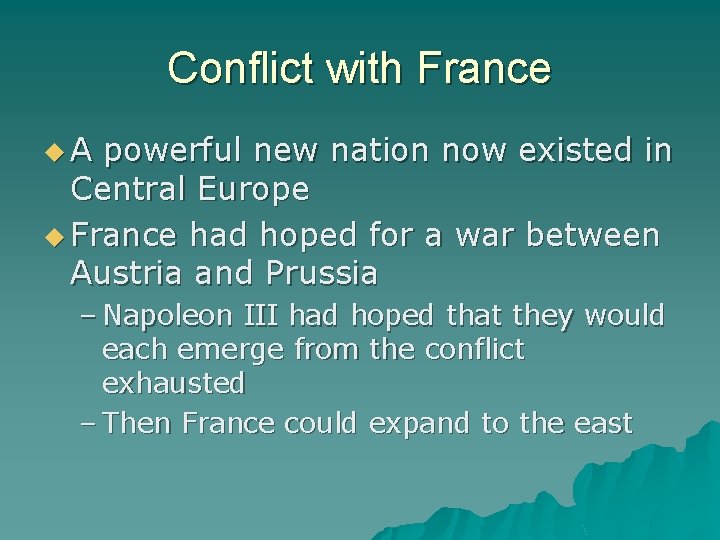 Conflict with France

◆ A powerful new nation now existed in Central Europe

◆ France had hoped for a war between Austria and Prussia

– Napoleon III had hoped that they would each emerge from the conflict exhausted

– Then France could expand to the east